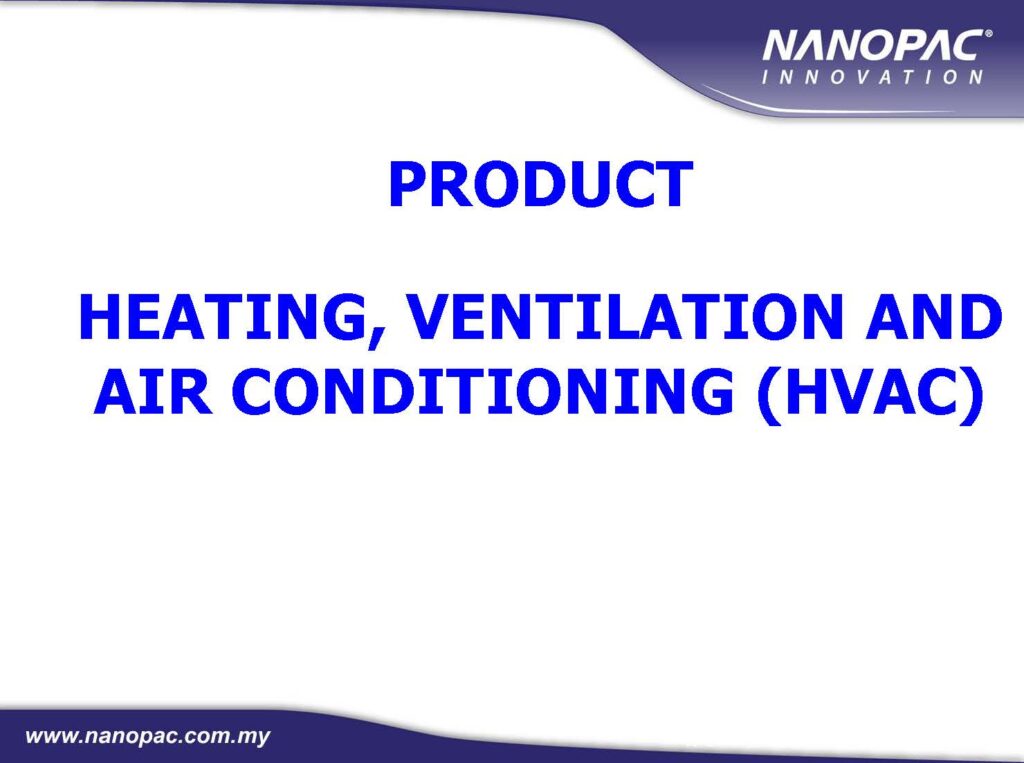 NANOPAC®
INNOVATION

PRODUCT

HEATING, VENTILATION AND AIR CONDITIONING (HVAC)

www.nanopac.com.my